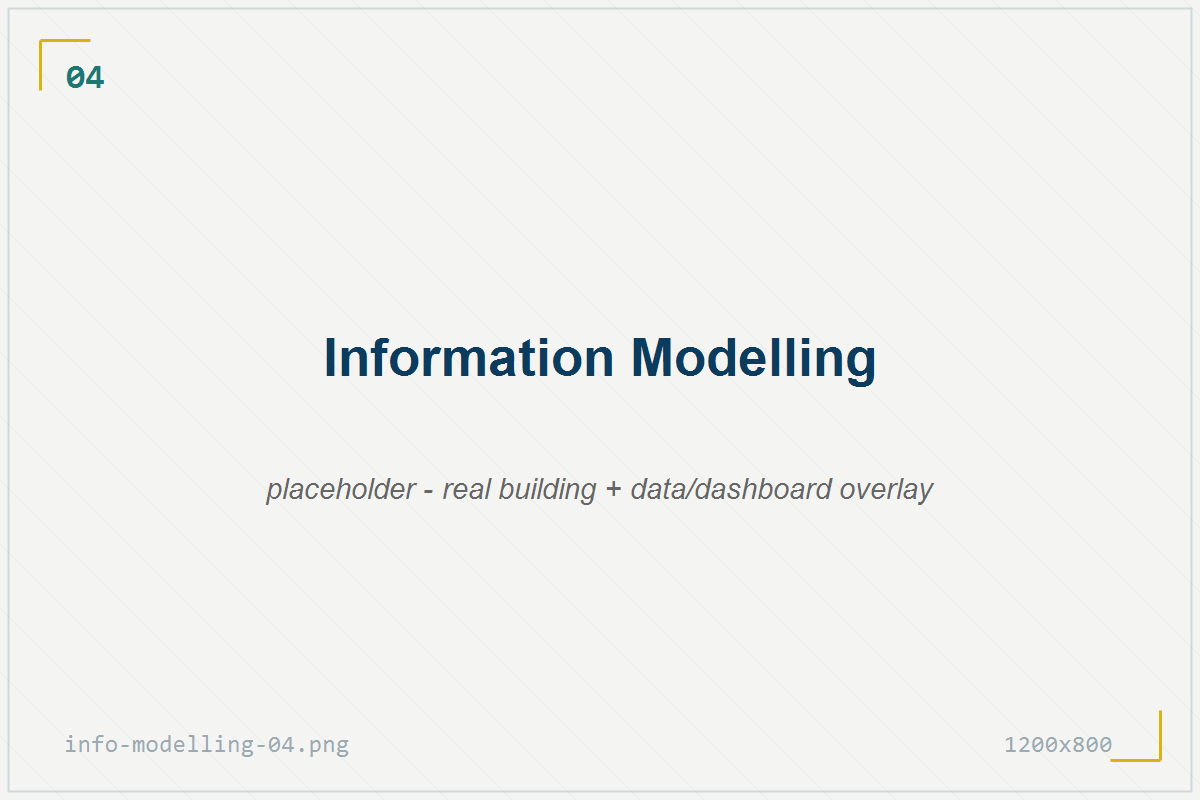 04

Information Modelling

placeholder - real building + data/dashboard overlay

info-modelling-04.png

1200x800